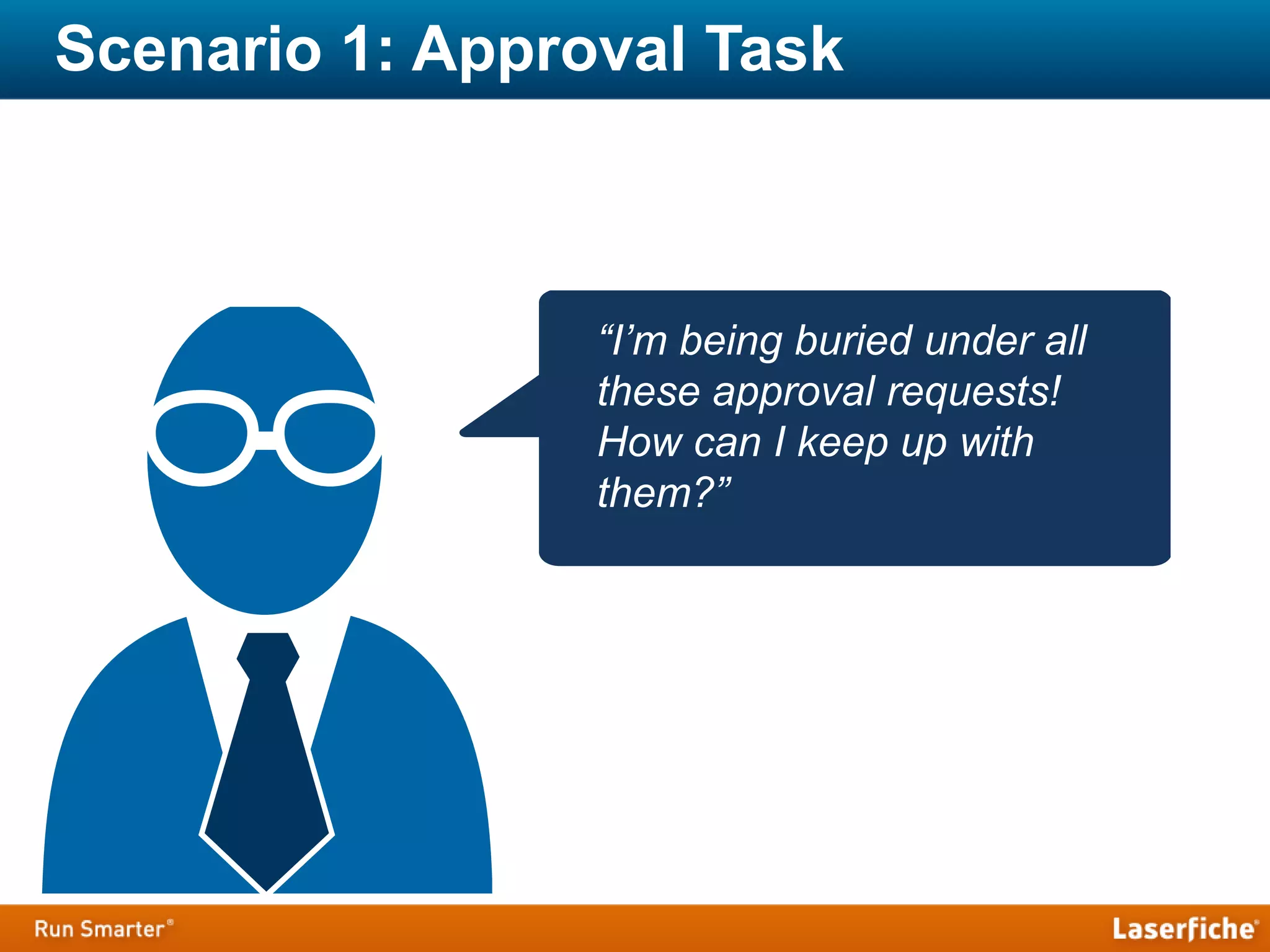 Scenario 1: Approval Task

“I’m being buried under all these approval requests! How can I keep up with them?”

Run Smarter®

Laserfiche®